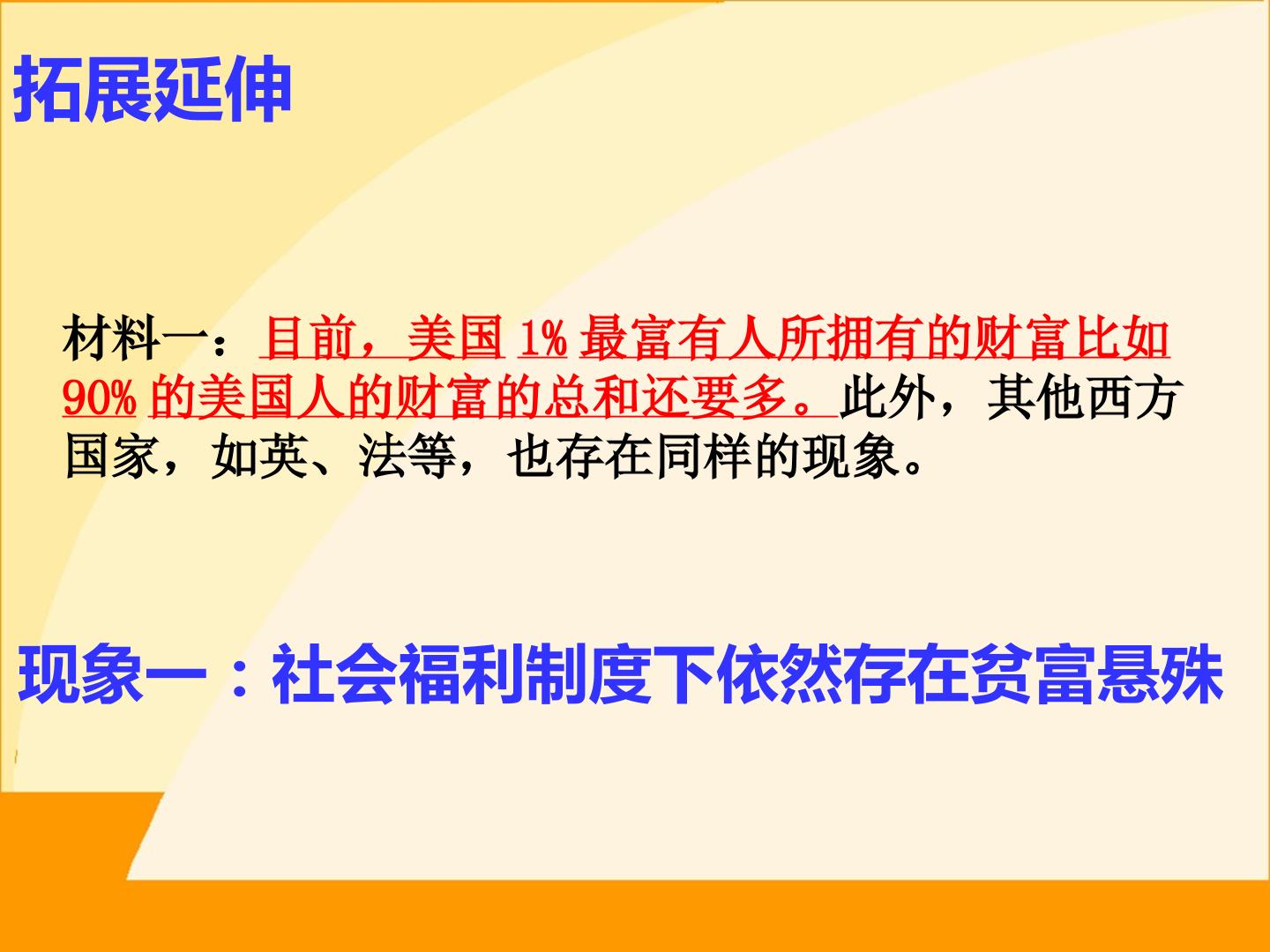 拓展延伸

材料一：目前，美国 1% 最富有人所拥有的财富比如 90% 的美国人的财富的总和还要多。此外，其他西方国家，如英、法等，也存在同样的现象。

现象一：社会福利制度下依然存在贫富悬殊